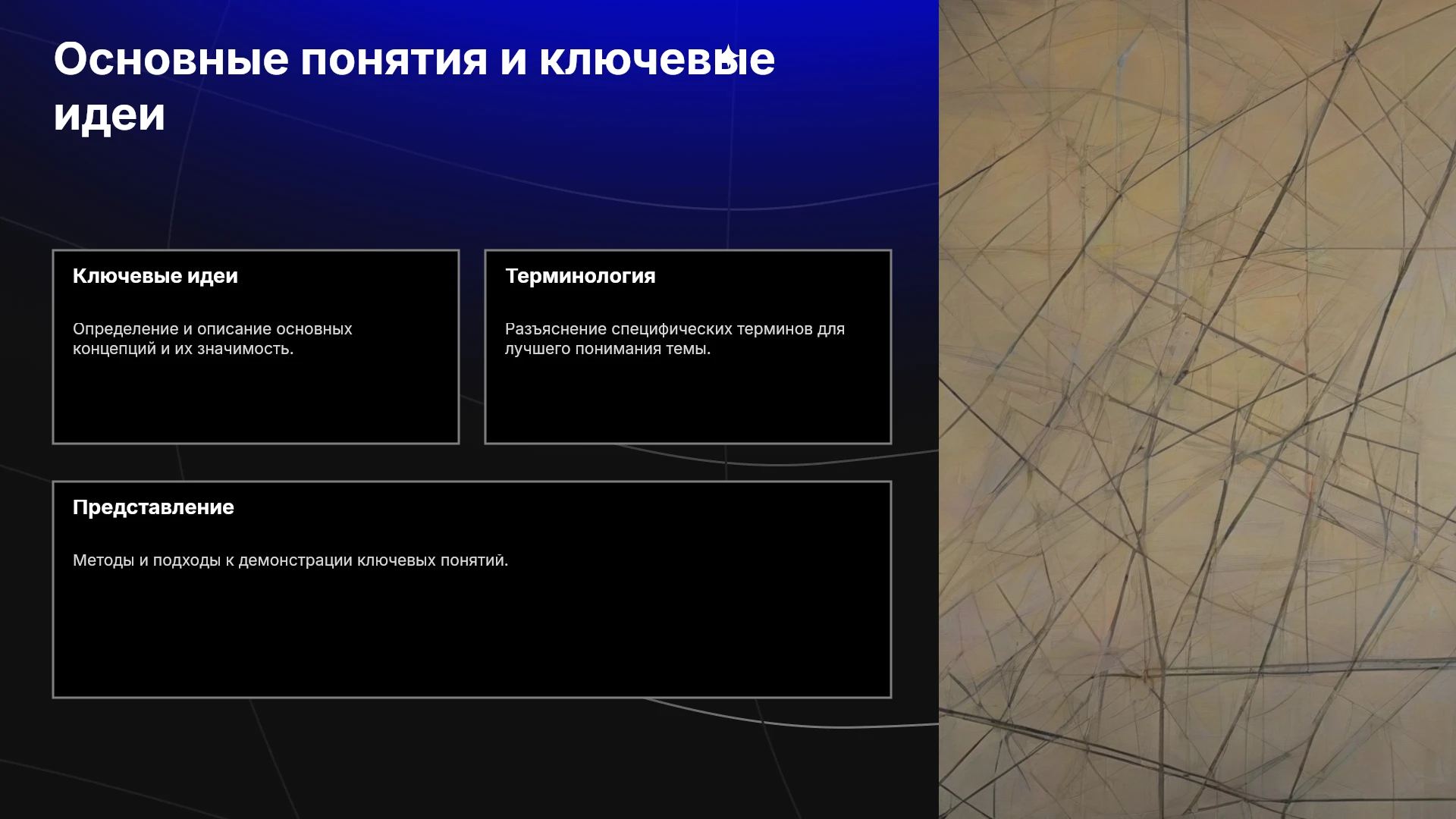 Основные понятия и ключевые идеи

Ключевые идеи

Определение и описание основных концепций и их значимость.

Терминология

Разъяснение специфических терминов для лучшего понимания темы.

Представление

Методы и подходы к демонстрации ключевых понятий.